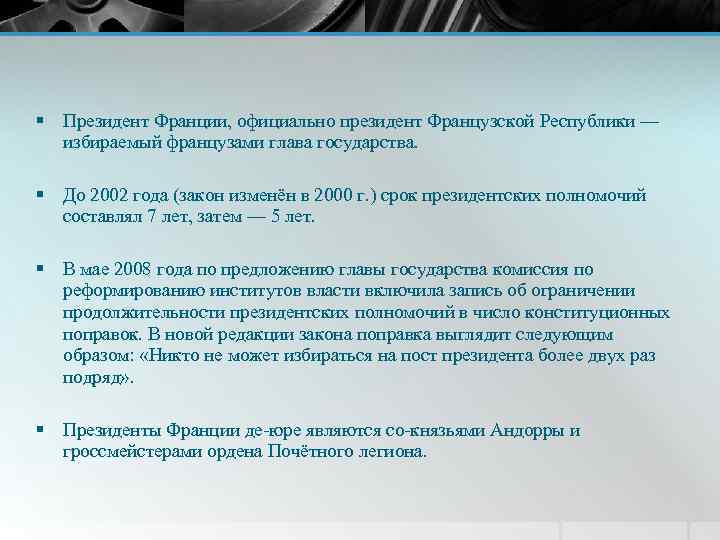 ▪ Президент Франции, официально президент Французской Республики — избираемый французами глава государства.

▪ До 2002 года (закон изменён в 2000 г.) срок президентских полномочий составлял 7 лет, затем — 5 лет.

▪ В мае 2008 года по предложению главы государства комиссия по реформированию институтов власти включила запись об ограничении продолжительности президентских полномочий в число конституционных поправок. В новой редакции закона поправка выглядит следующим образом: «Никто не может избираться на пост президента более двух раз подряд».

▪ Президенты Франции де-юре являются со-князьями Андорры и гроссмейстерами ордена Почётного легиона.